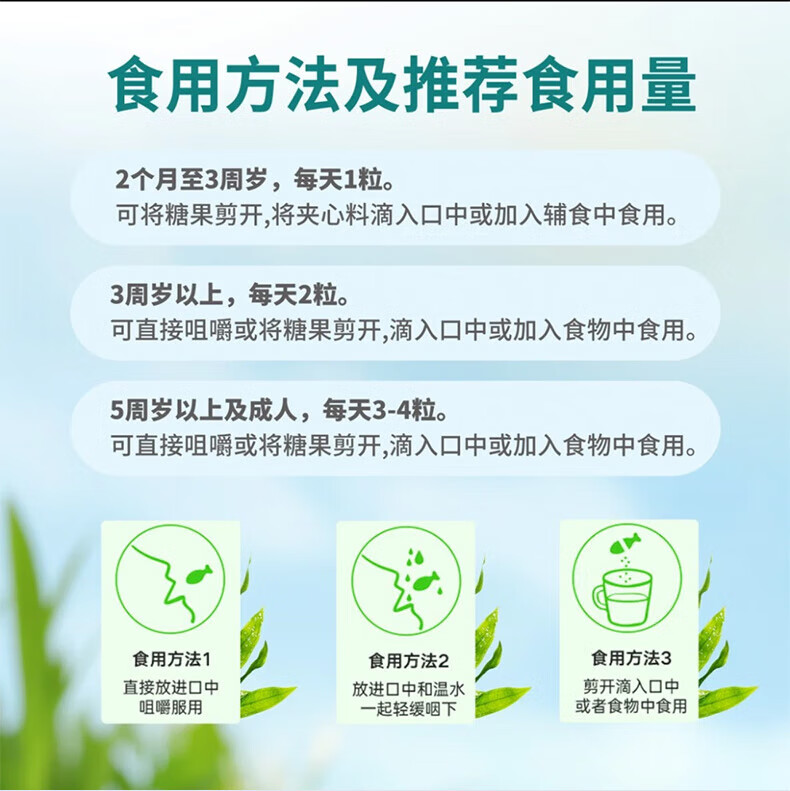 食用方法及推荐食用量

2个月至3周岁，每天1粒。
可将糖果剪开,将夹心料滴入口中或加入辅食中食用。

3周岁以上，每天2粒。
可直接咀嚼或将糖果剪开,滴入口中或加入食物中食用。

5周岁以上及成人，每天3-4粒。
可直接咀嚼或将糖果剪开,滴入口中或加入食物中食用。

食用方法1
直接放进口中
咀嚼服用

食用方法2
放进口中和温水
一起轻缓咽下

食用方法3
剪开滴入口中
或者食物中食用